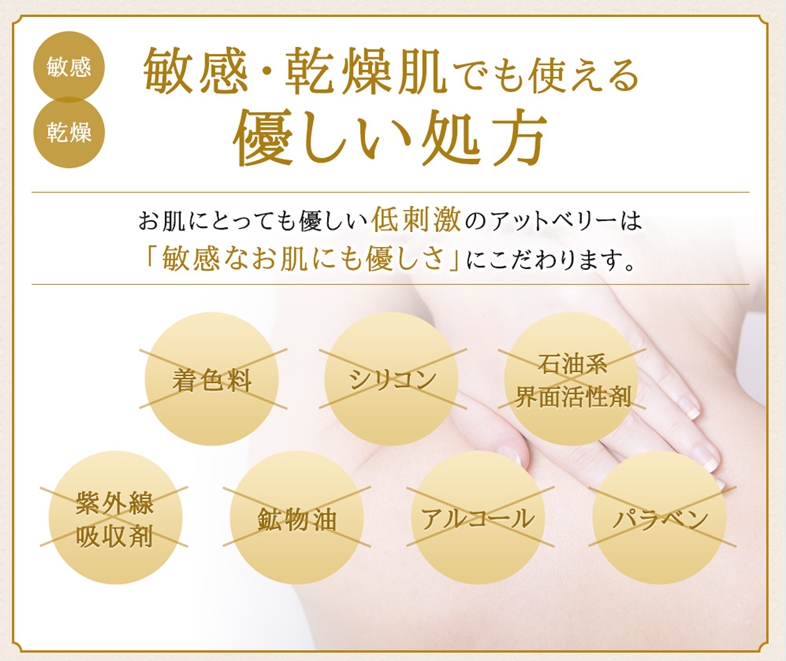 敏感

乾燥

敏感・乾燥肌でも使える
優しい処方

お肌にとっても優しい低刺激のアットベリーは
「敏感なお肌にも優しさ」にこだわります。

着色料

シリコン

石油系
界面活性剤

紫外線
吸収剤

鉱物油

アルコール

パラベン